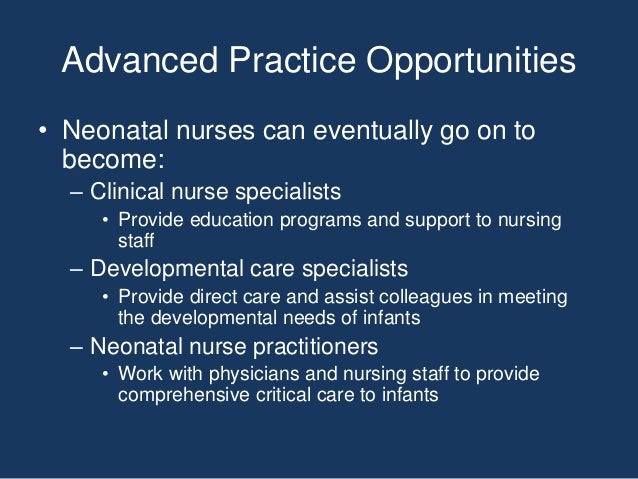 Advanced Practice Opportunities

• Neonatal nurses can eventually go on to become:
– Clinical nurse specialists
• Provide education programs and support to nursing staff
– Developmental care specialists
• Provide direct care and assist colleagues in meeting the developmental needs of infants
– Neonatal nurse practitioners
• Work with physicians and nursing staff to provide comprehensive critical care to infants